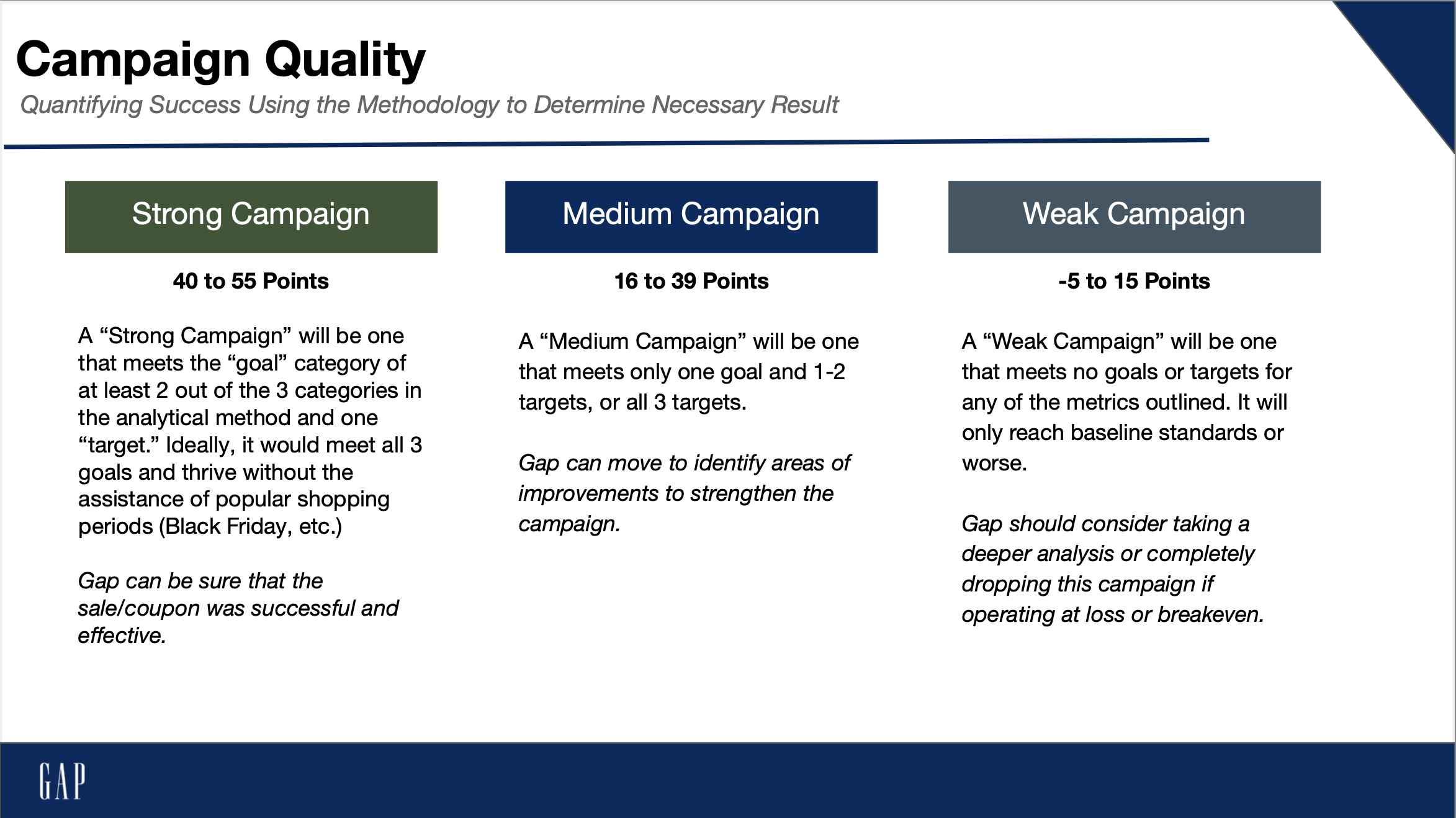 Campaign Quality

Quantifying Success Using the Methodology to Determine Necessary Result

Strong Campaign

40 to 55 Points

A “Strong Campaign” will be one that meets the “goal” category of at least 2 out of the 3 categories in the analytical method and one “target.” Ideally, it would meet all 3 goals and thrive without the assistance of popular shopping periods (Black Friday, etc.)

Gap can be sure that the sale/coupon was successful and effective.

Medium Campaign

16 to 39 Points

A “Medium Campaign” will be one that meets only one goal and 1-2 targets, or all 3 targets.

Gap can move to identify areas of improvements to strengthen the campaign.

Weak Campaign

-5 to 15 Points

A “Weak Campaign” will be one that meets no goals or targets for any of the metrics outlined. It will only reach baseline standards or worse.

Gap should consider taking a deeper analysis or completely dropping this campaign if operating at loss or breakeven.

GAP